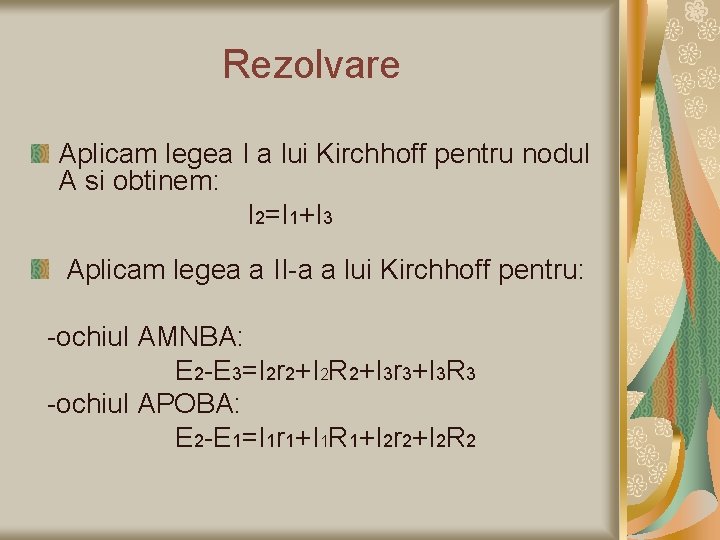 Rezolvare

Aplicam legea I a lui Kirchhoff pentru nodul A si obtinem:

$I_2=I_1+I_3$

Aplicam legea a II-a a lui Kirchhoff pentru:

-ochiul AMNBA:

$E_2-E_3=I_2r_2+I_2R_2+I_3r_3+I_3R_3$

-ochiul APOBA:

$E_2-E_1=I_1r_1+I_1R_1+I_2r_2+I_2R_2$